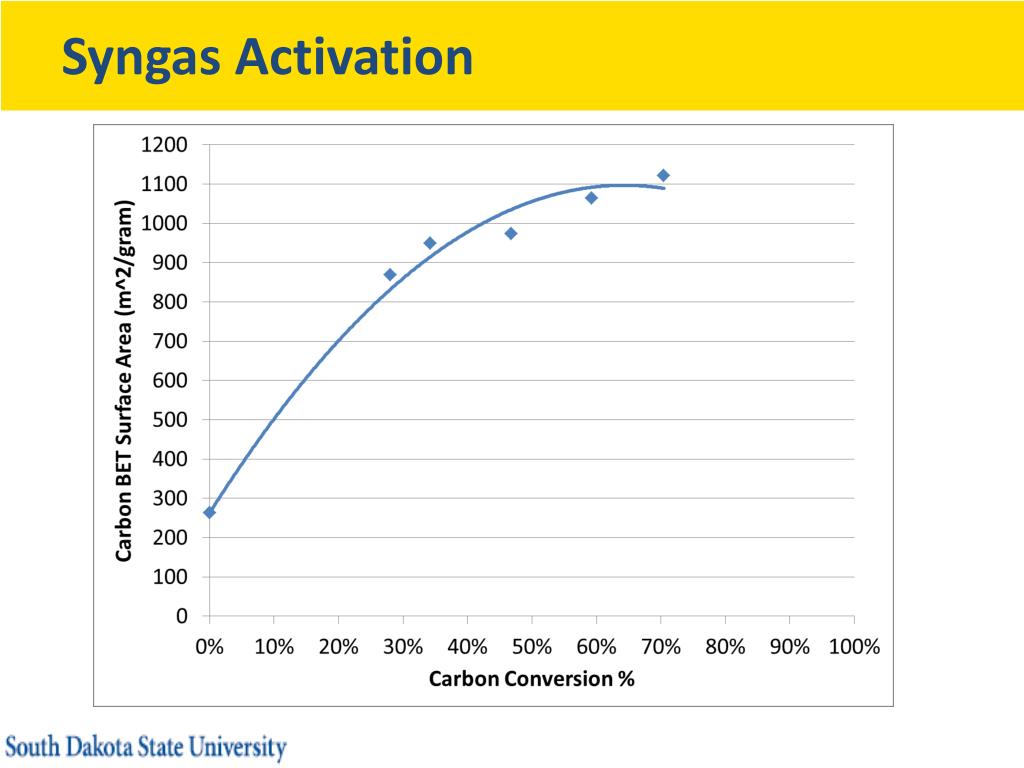 Syngas Activation

Carbon BET Surface Area (m^2/gram)

1200
1100
1000
900
800
700
600
500
400
300
200
100
0

0% 10% 20% 30% 40% 50% 60% 70% 80% 90% 100%

Carbon Conversion %

South Dakota State University